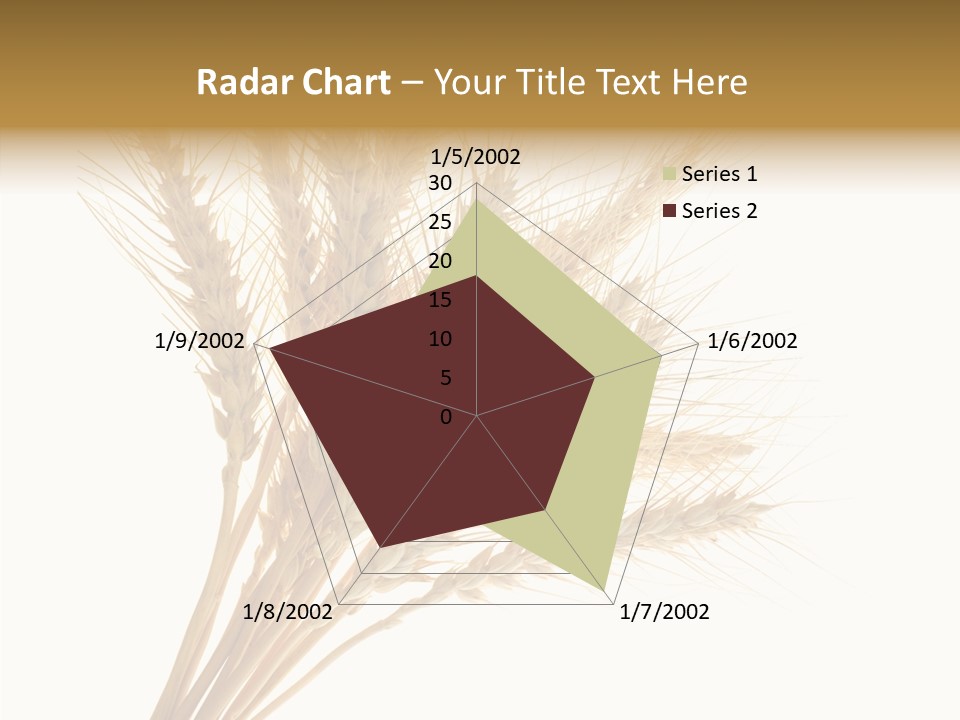 Radar Chart – Your Title Text Here

1/5/2002
30
25
20
15
10
5
0
1/6/2002
1/7/2002
1/8/2002
1/9/2002

Series 1
Series 2